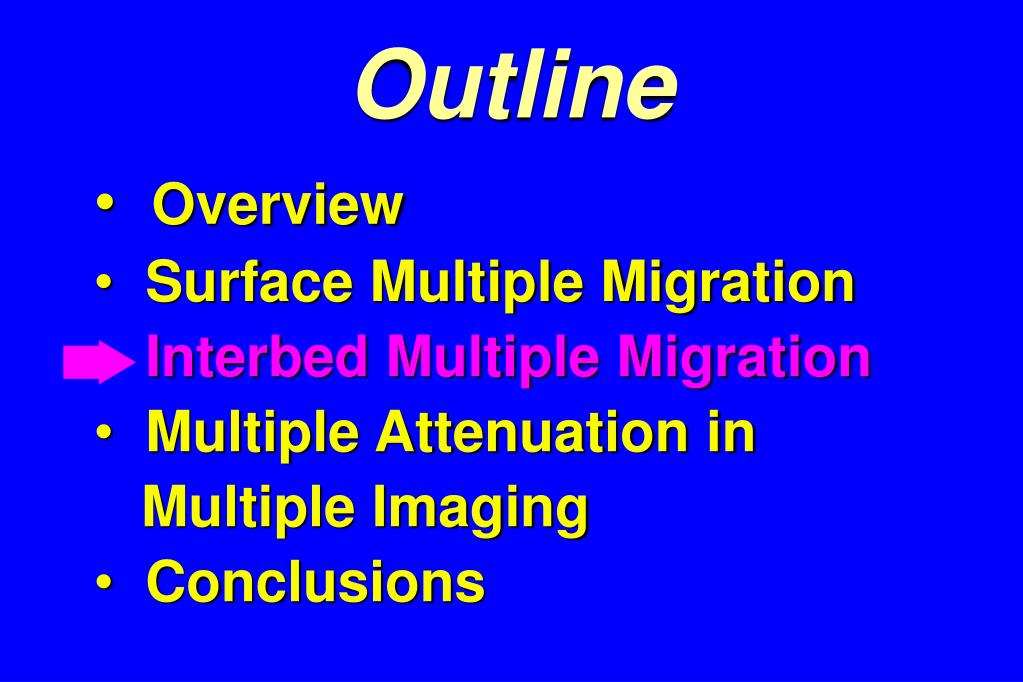 Outline

• Overview
• Surface Multiple Migration
Interbed Multiple Migration
• Multiple Attenuation in Multiple Imaging
• Conclusions